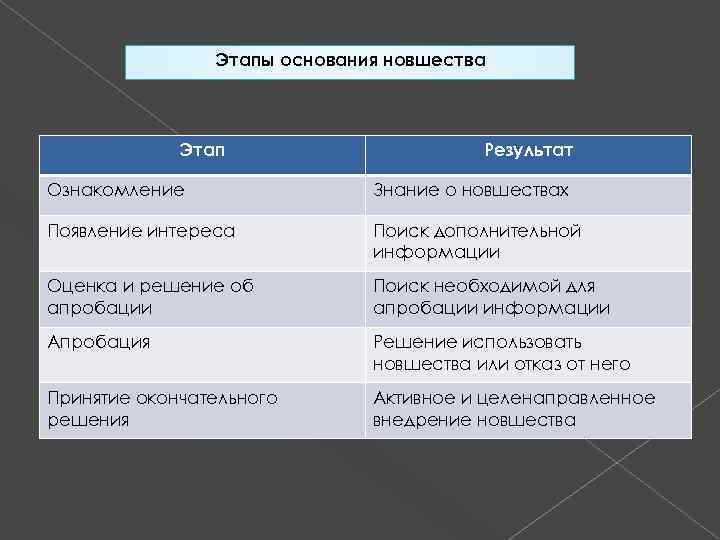 Этапы основания новшества

| Этап | Результат |
|---|---|
| Ознакомление | Знание о новшествах |
| Появление интереса | Поиск дополнительной информации |
| Оценка и решение об апробации | Поиск необходимой для апробации информации |
| Апробация | Решение использовать новшества или отказ от него |
| Принятие окончательного решения | Активное и целенаправленное внедрение новшества |